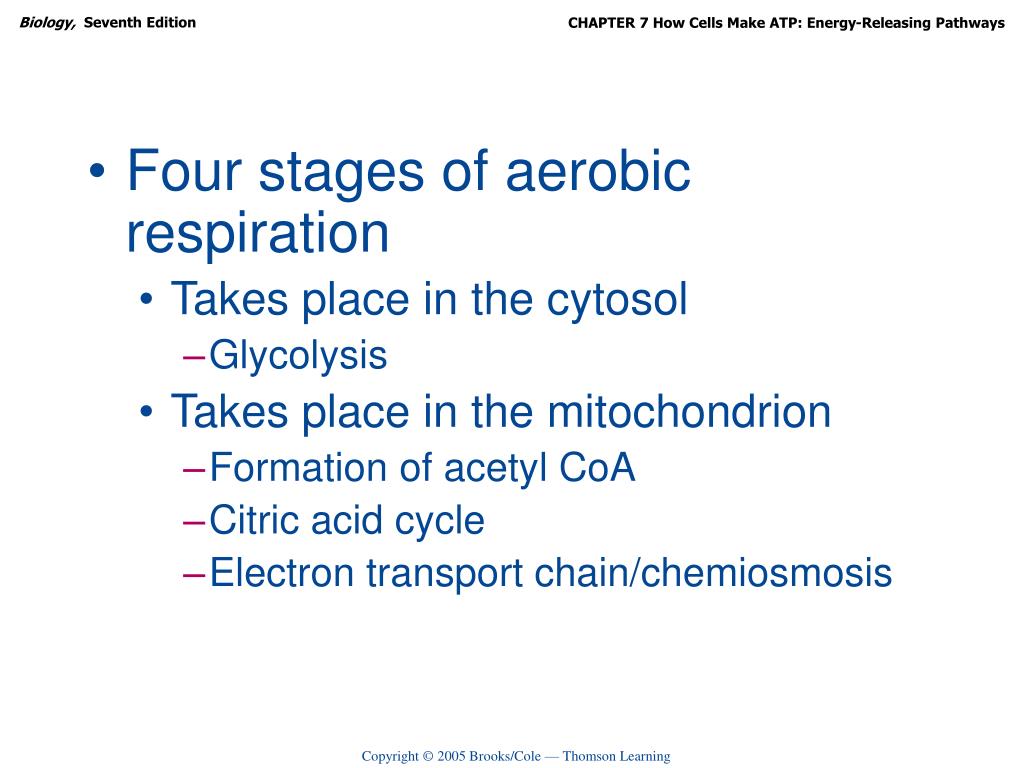 Biology, Seventh Edition

CHAPTER 7 How Cells Make ATP: Energy-Releasing Pathways

• Four stages of aerobic respiration
  • Takes place in the cytosol
    – Glycolysis
  • Takes place in the mitochondrion
    – Formation of acetyl CoA
    – Citric acid cycle
    – Electron transport chain/chemiosmosis

Copyright © 2005 Brooks/Cole — Thomson Learning